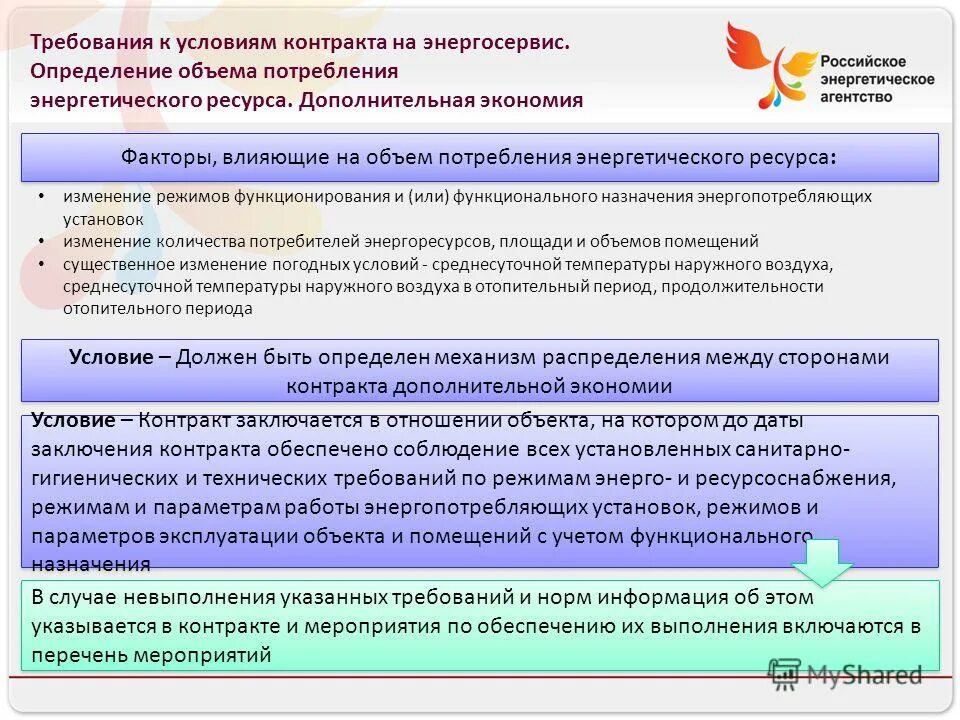 Требования к условиям контракта на энергосервис. Определение объема потребления энергетического ресурса. Дополнительная экономия

Российское энергетическое агентство

Факторы, влияющие на объем потребления энергетического ресурса:

• изменение режимов функционирования и (или) функционального назначения энергопотребляющих установок
• изменение количества потребителей энергоресурсов, площади и объемов помещений
• существенное изменение погодных условий - среднесуточной температуры наружного воздуха, среднесуточной температуры наружного воздуха в отопительный период, продолжительности отопительного периода

Условие – Должен быть определен механизм распределения между сторонами контракта дополнительной экономии

Условие – Контракт заключается в отношении объекта, на котором до даты заключения контракта обеспечено соблюдение всех установленных санитарно-гигиенических и технических требований по режимам энерго- и ресурсоснабжения, режимам и параметрам работы энергопотребляющих установок, режимов и параметров эксплуатации объекта и помещений с учетом функционального назначения

В случае невыполнения указанных требований и норм информация об этом указывается в контракте и мероприятия по обеспечению их выполнения включаются в перечень мероприятий

MyShared